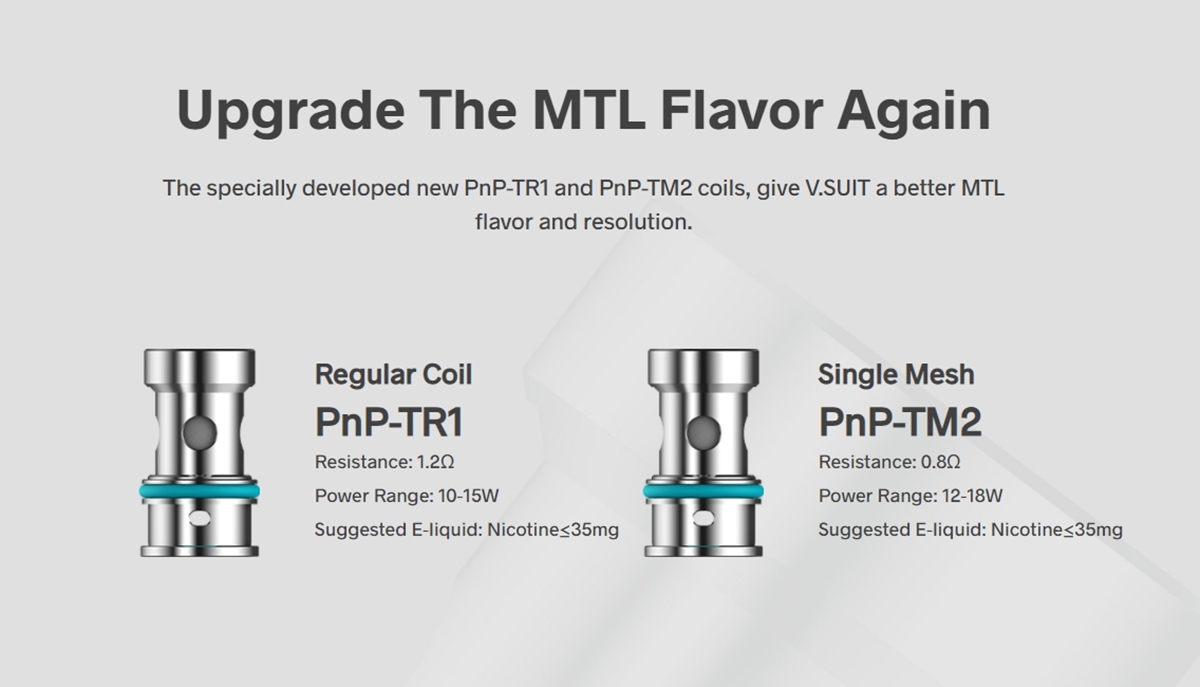 Upgrade The MTL Flavor Again

The specially developed new PnP-TR1 and PnP-TM2 coils, give V.SUIT a better MTL flavor and resolution.

Regular Coil
PnP-TR1
Resistance: 1.2Ω
Power Range: 10-15W
Suggested E-liquid: Nicotine≤35mg

Single Mesh
PnP-TM2
Resistance: 0.8Ω
Power Range: 12-18W
Suggested E-liquid: Nicotine≤35mg